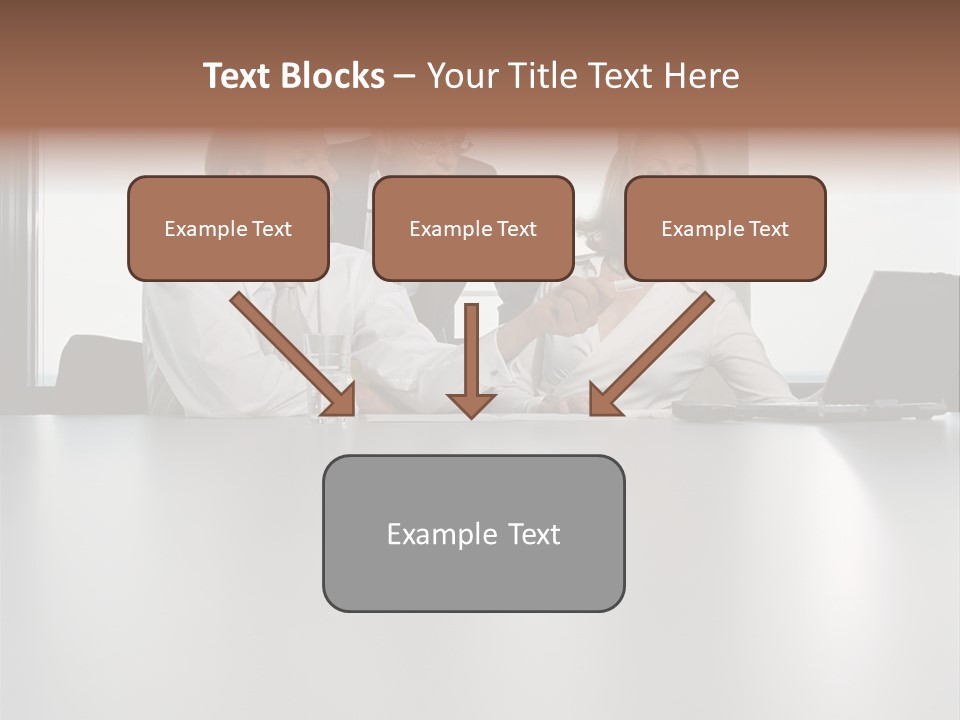 Text Blocks – Your Title Text Here

Example Text

Example Text

Example Text

Example Text